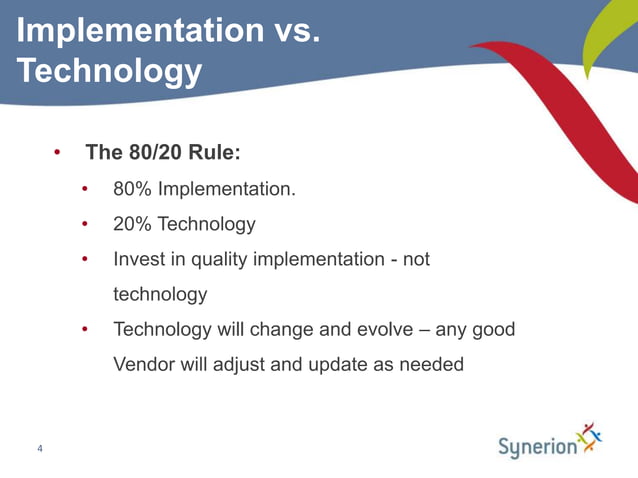 Implementation vs. Technology

• The 80/20 Rule:
• 80% Implementation.
• 20% Technology
• Invest in quality implementation - not technology
• Technology will change and evolve – any good Vendor will adjust and update as needed

4

Synerion